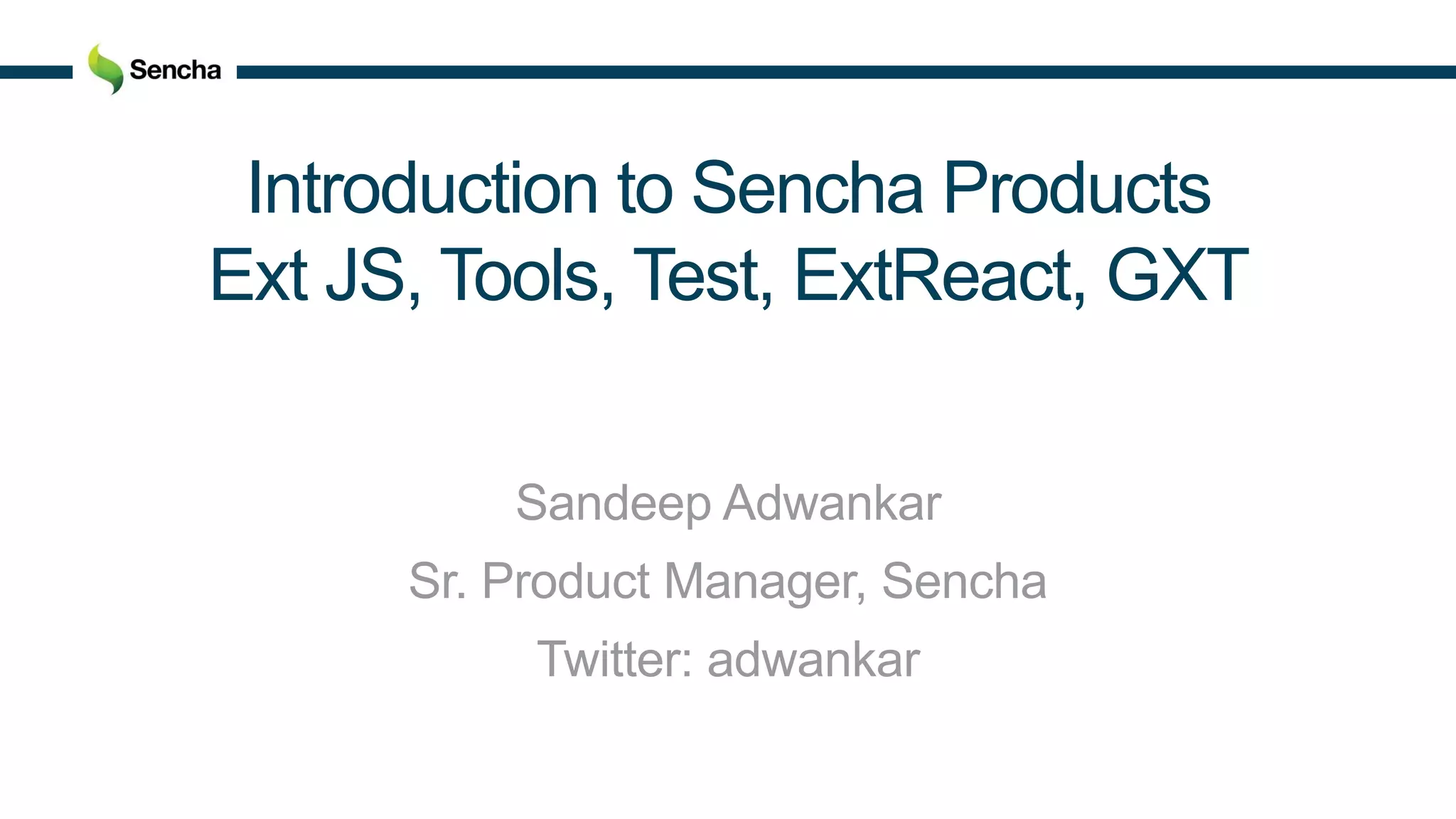 Sencha

Introduction to Sencha Products
Ext JS, Tools, Test, ExtReact, GXT

Sandeep Adwankar

Sr. Product Manager, Sencha

Twitter: adwankar